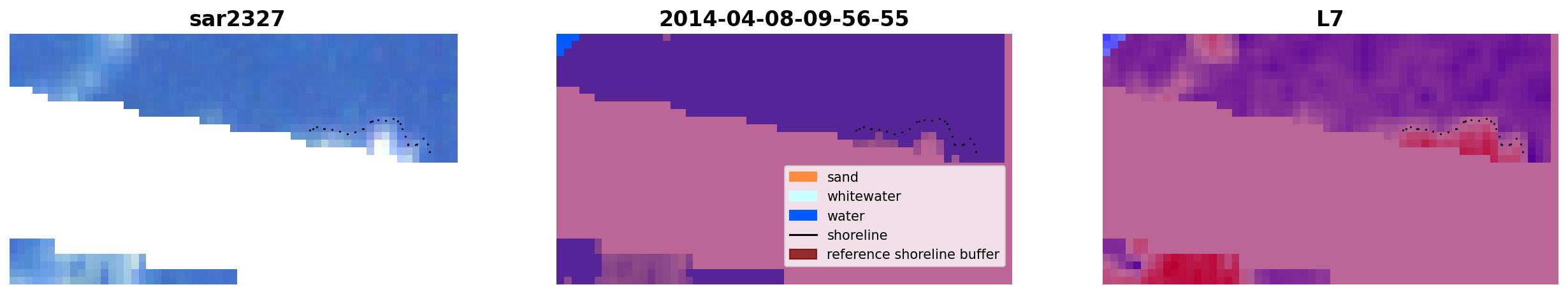 sar2327

2014-04-08-09-56-55

sand
whitewater
water
shoreline
reference shoreline buffer

L7